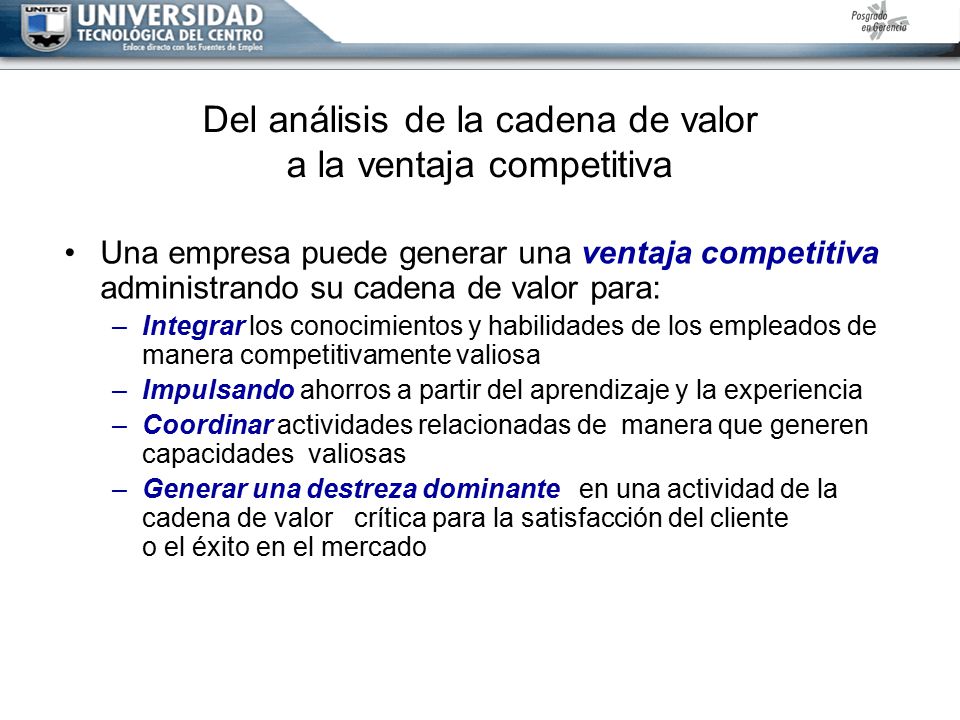 UNITEC UNIVERSIDAD TECNOLÓGICA DEL CENTRO
Enlace directo con las Fuentes de Empleo

Posgrado en Gerencia

Del análisis de la cadena de valor a la ventaja competitiva

• Una empresa puede generar una ventaja competitiva administrando su cadena de valor para:
– Integrar los conocimientos y habilidades de los empleados de manera competitivamente valiosa
– Impulsando ahorros a partir del aprendizaje y la experiencia
– Coordinar actividades relacionadas de manera que generen capacidades valiosas
– Generar una destreza dominante en una actividad de la cadena de valor crítica para la satisfacción del cliente o el éxito en el mercado